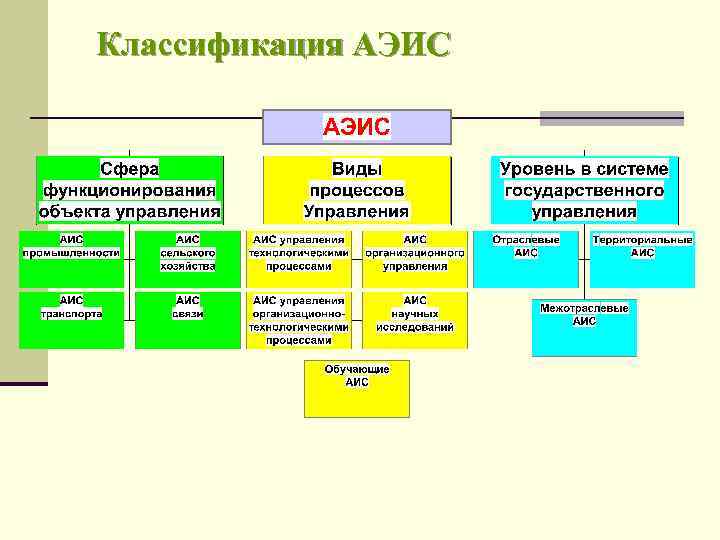 Классификация АЭИС

АЭИС

Сфера функционирования объекта управления

АИС промышленности

АИС сельского хозяйства

АИС транспорта

АИС связи

Виды процессов Управления

АИС управления технологическими процессами

АИС организационного управления

АИС управления организационно-технологическими процессами

АИС научных исследований

Обучающие АИС

Уровень в системе государственного управления

Отраслевые АИС

Территориальные АИС

Межотраслевые АИС